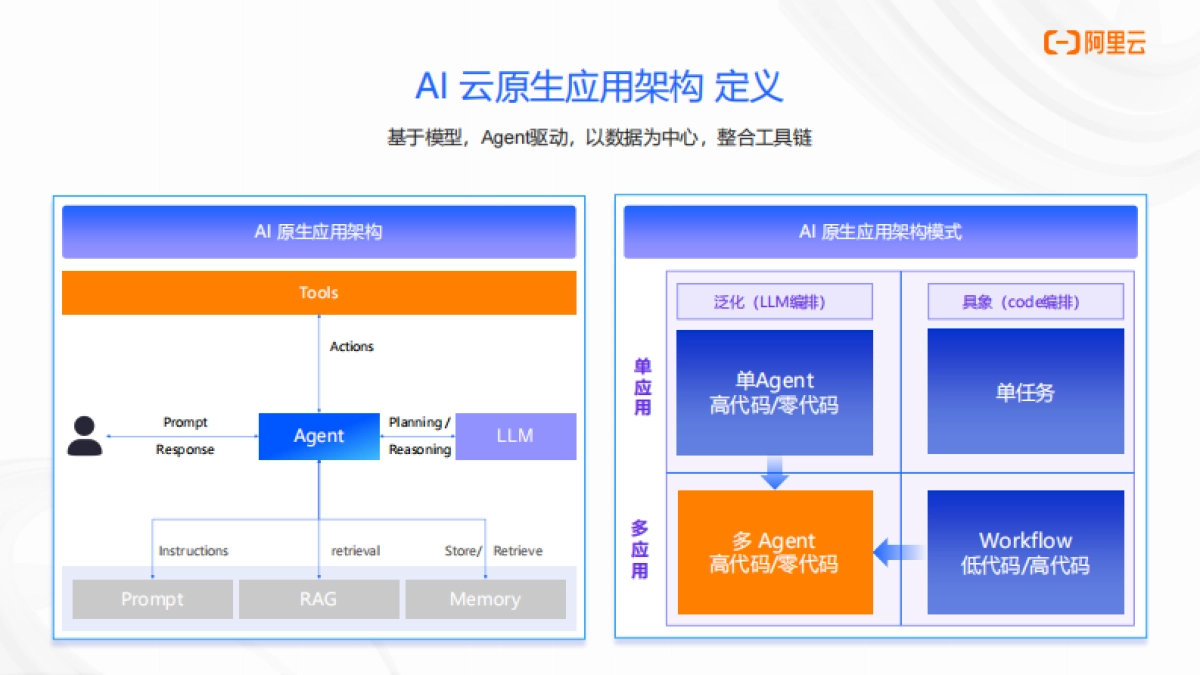 阿里云

AI 云原生应用架构 定义

基于模型，Agent驱动，以数据为中心，整合工具链

AI 原生应用架构

Tools

Actions

Prompt

Response

Agent

Planning /

Reasoning

LLM

Instructions

retrieval

Store/ Retrieve

Prompt

RAG

Memory

AI 原生应用架构模式

泛化（LLM编排）

具象（code编排）

单应用

单Agent
高代码/零代码

单任务

多应用

多 Agent
高代码/零代码

Workflow
低代码/高代码